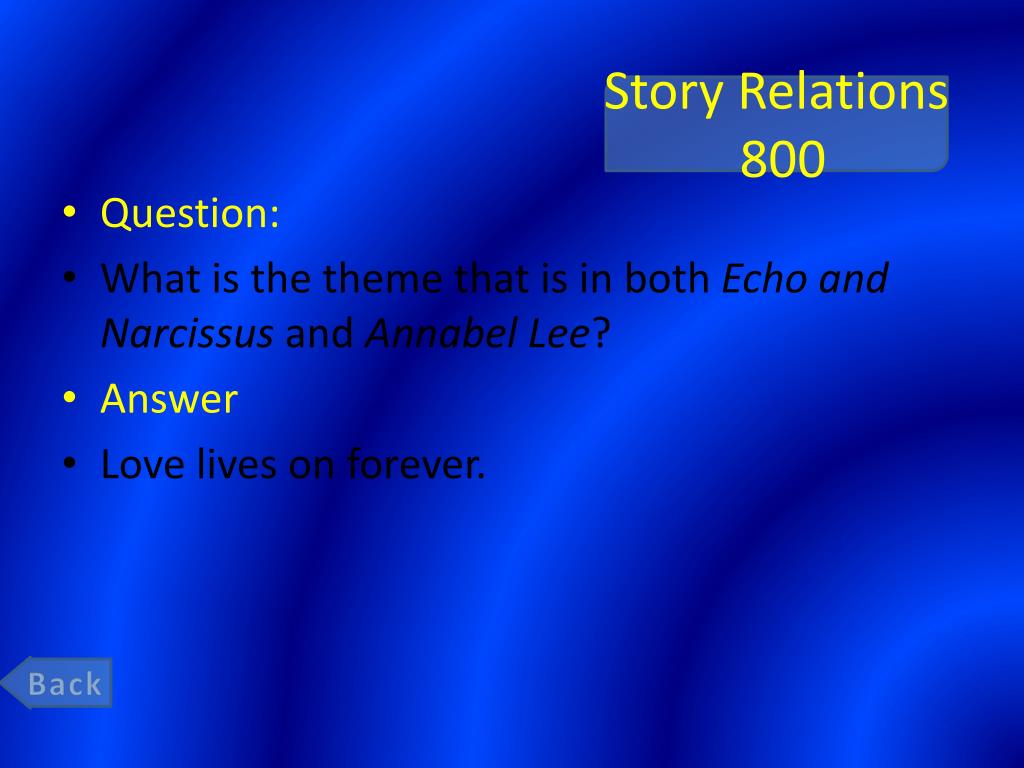 Story Relations 800

• Question:
• What is the theme that is in both Echo and Narcissus and Annabel Lee?
• Answer
• Love lives on forever.

Back